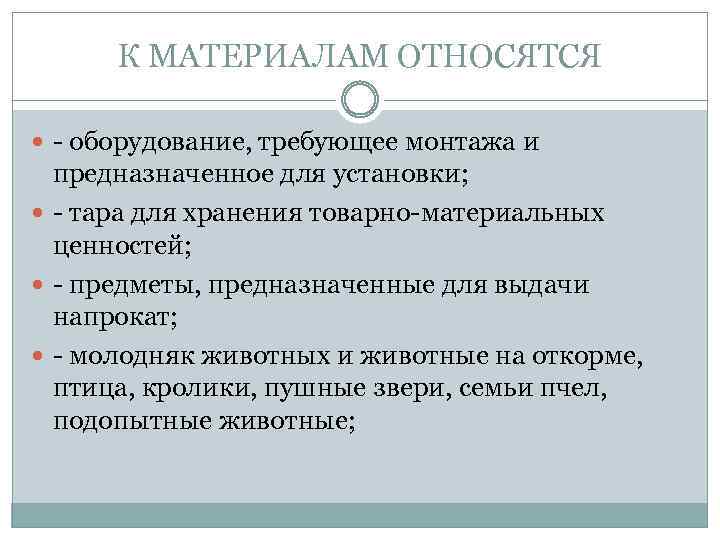 К МАТЕРИАЛАМ ОТНОСЯТСЯ

- оборудование, требующее монтажа и предназначенное для установки;
- тара для хранения товарно-материальных ценностей;
- предметы, предназначенные для выдачи напрокат;
- молодняк животных и животные на откорме, птица, кролики, пушные звери, семьи пчел, подопытные животные;